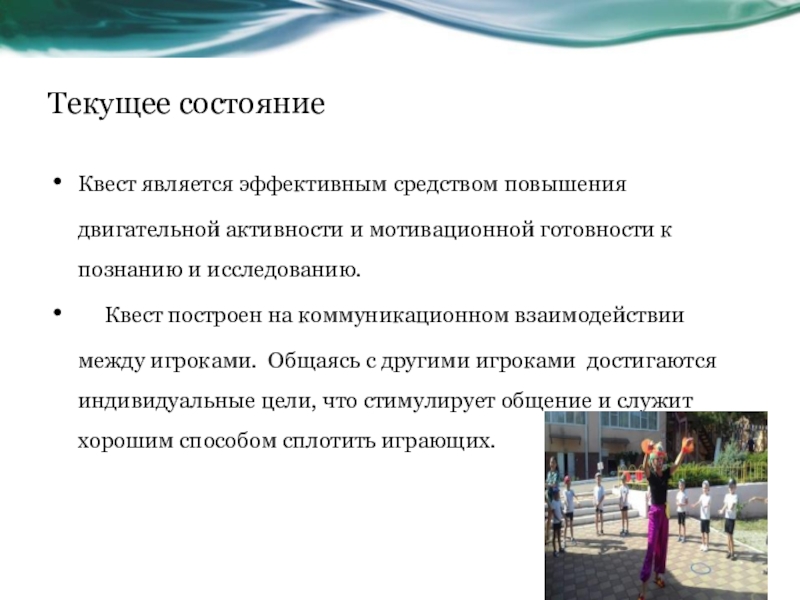 Текущее состояние

• Квест является эффективным средством повышения двигательной активности и мотивационной готовности к познанию и исследованию.

• Квест построен на коммуникационном взаимодействии между игроками. Общаясь с другими игроками достигаются индивидуальные цели, что стимулирует общение и служит хорошим способом сплотить играющих.